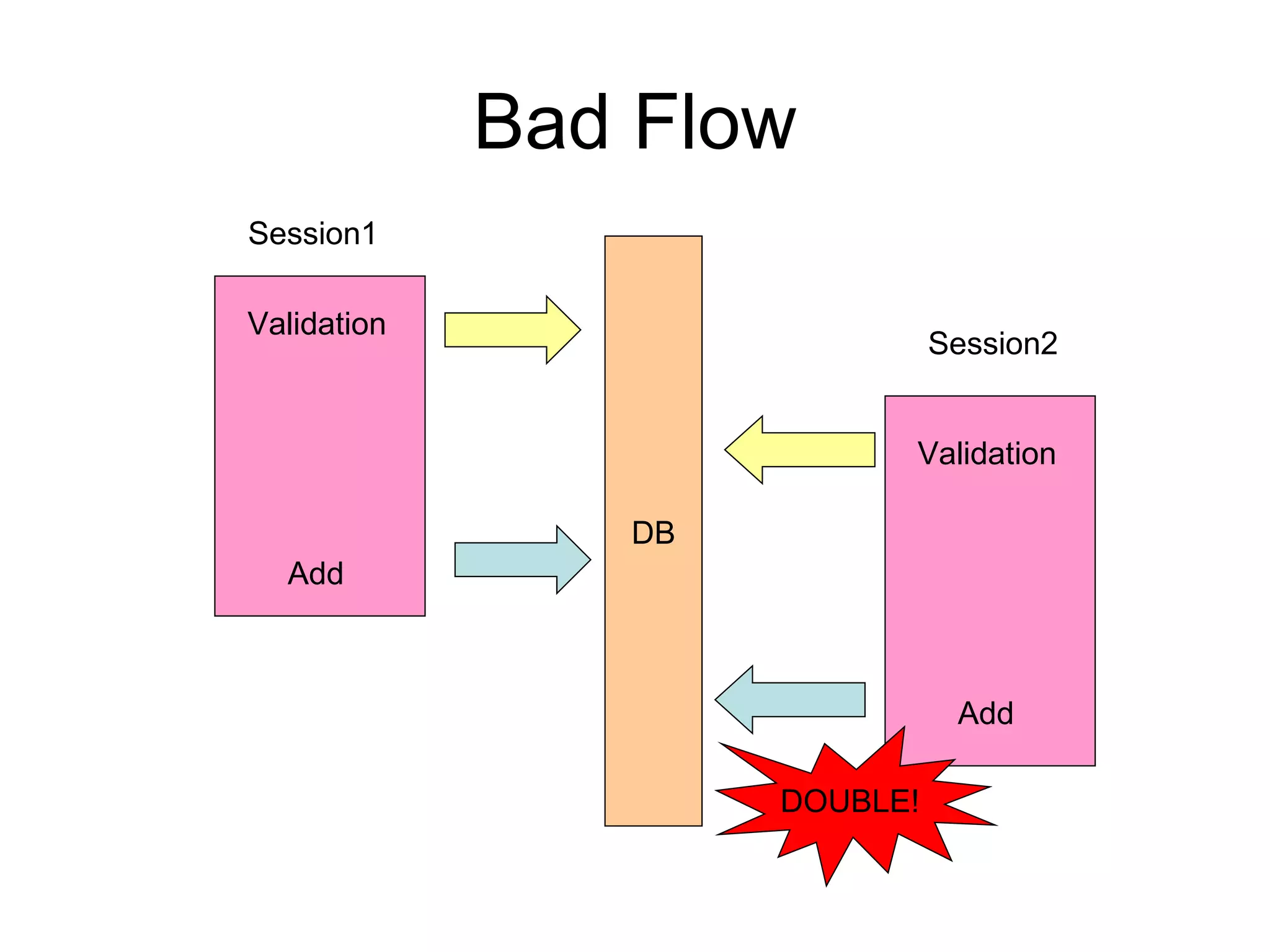 Bad Flow

Session1

Validation

Add

DB

Session2

Validation

Add

DOUBLE!